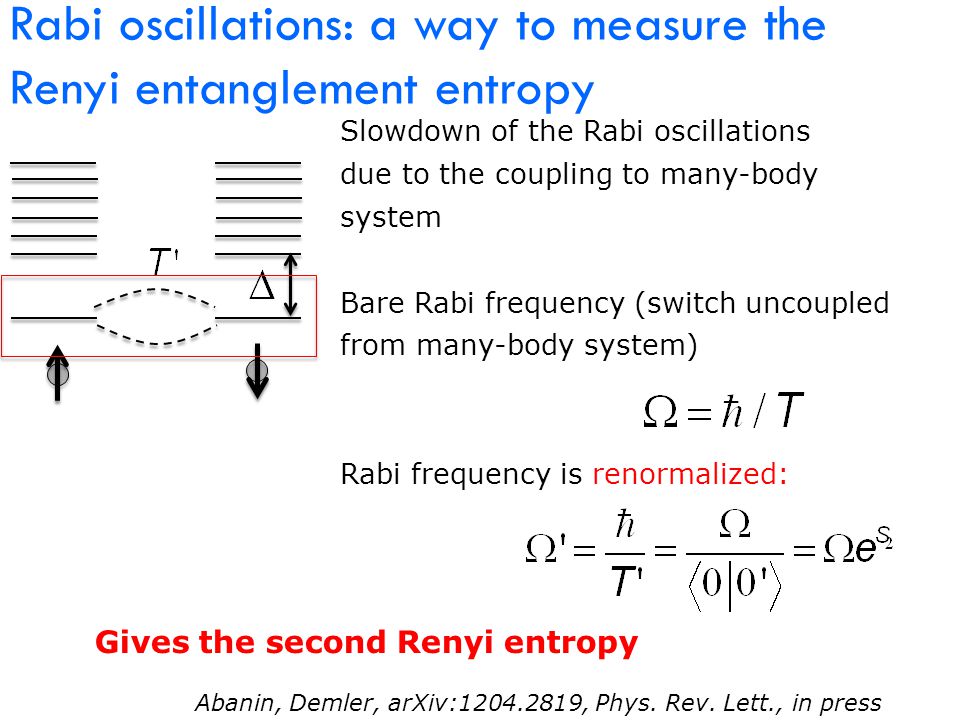 Rabi oscillations: a way to measure the Renyi entanglement entropy

$T'$

$\Delta$

Slowdown of the Rabi oscillations due to the coupling to many-body system

Bare Rabi frequency (switch uncoupled from many-body system)

$\Omega = \hbar / T$

Rabi frequency is renormalized:

$\Omega' = \frac{\hbar}{T'} = \frac{\Omega}{\langle 0 | 0' \rangle} = \Omega e^{S_2}$

Gives the second Renyi entropy

Abanin, Demler, arXiv:1204.2819, Phys. Rev. Lett., in press